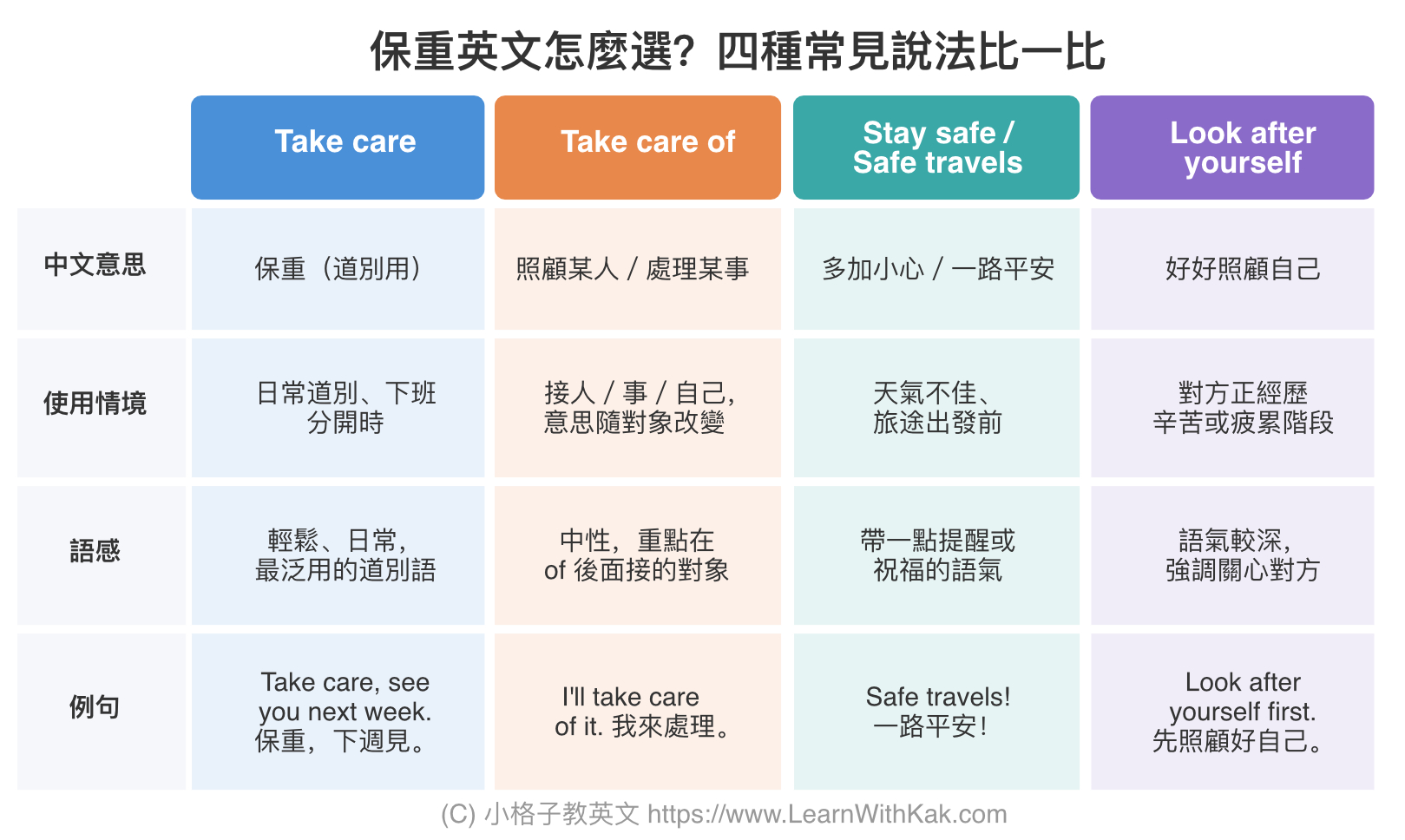 保重英文怎麼選？四種常見說法比一比

| | Take care | Take care of | Stay safe / Safe travels | Look after yourself |
|---|---|---|---|---|
| 中文意思 | 保重（道別用） | 照顧某人 / 處理某事 | 多加小心 / 一路平安 | 好好照顧自己 |
| 使用情境 | 日常道別、下班分開時 | 接人 / 事 / 自己，意思隨對象改變 | 天氣不佳、旅途出發前 | 對方正經歷辛苦或疲累階段 |
| 語感 | 輕鬆、日常，最泛用的道別語 | 中性，重點在 of 後面接的對象 | 帶一點提醒或祝福的語氣 | 語氣較深，強調關心對方 |
| 例句 | Take care, see you next week. 保重，下週見。 | I'll take care of it. 我來處理。 | Safe travels! 一路平安！ | Look after yourself first. 先照顧好自己。 |

(C) 小格子教英文 https://www.LearnWithKak.com